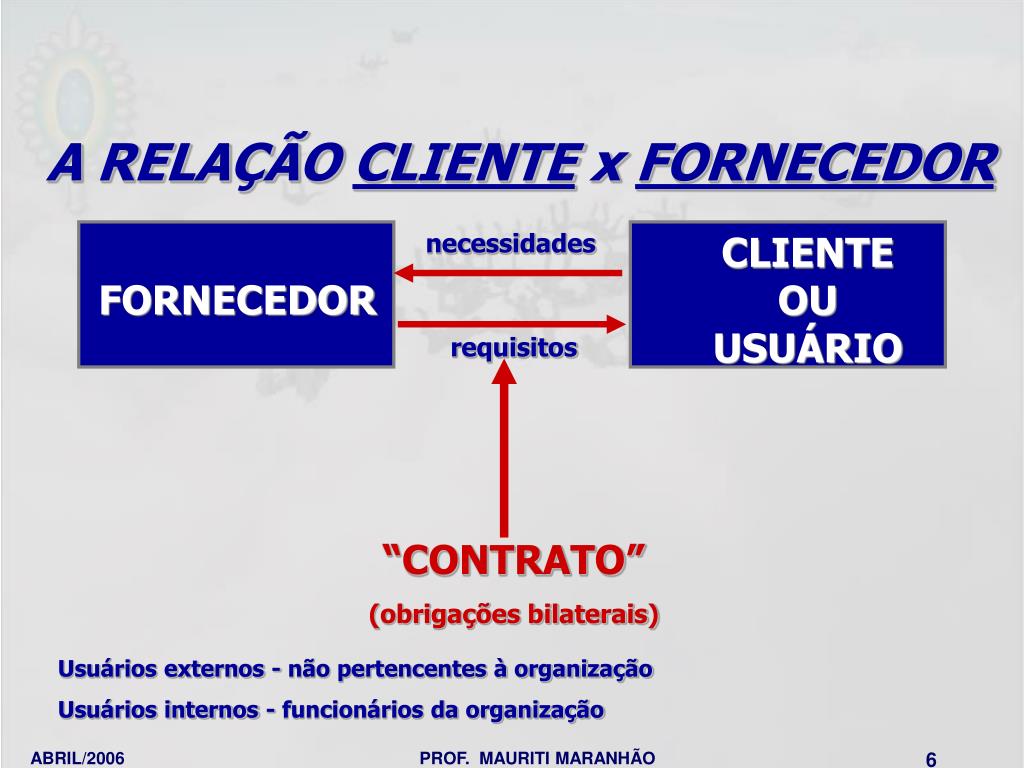 A RELAÇÃO CLIENTE x FORNECEDOR

FORNECEDOR

necessidades

requisitos

CLIENTE OU USUÁRIO

“CONTRATO”

(obrigações bilaterais)

Usuários externos - não pertencentes à organização

Usuários internos - funcionários da organização

ABRIL/2006

PROF. MAURITI MARANHÃO

6